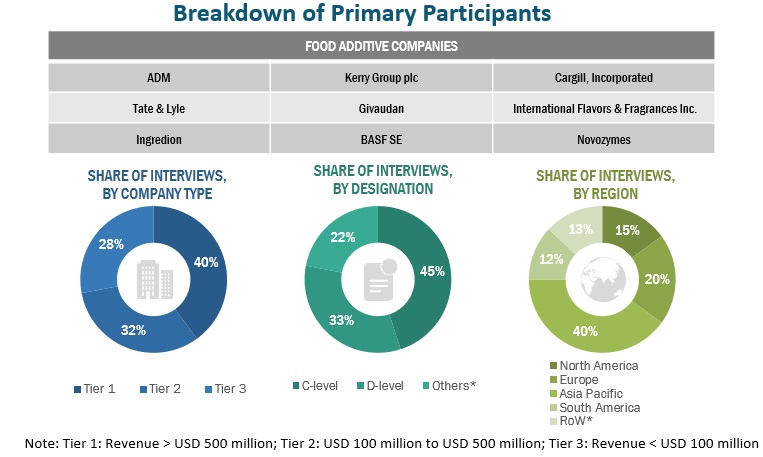 Breakdown of Primary Participants

| FOOD ADDITIVE COMPANIES | | |
|---|---|---|
| ADM | Kerry Group plc | Cargill, Incorporated |
| Tate & Lyle | Givaudan | International Flavors & Fragrances Inc. |
| Ingredion | BASF SE | Novozymes |

SHARE OF INTERVIEWS, BY COMPANY TYPE

40%
32%
28%

Tier 1 Tier 2 Tier 3

SHARE OF INTERVIEWS, BY DESIGNATION

45%
33%
22%

C-level D-level Others*

SHARE OF INTERVIEWS, BY REGION

15%
20%
40%
12%
13%

North America
Europe
Asia Pacific
South America
RoW*

Note: Tier 1: Revenue > USD 500 million; Tier 2: USD 100 million to USD 500 million; Tier 3: Revenue < USD 100 million